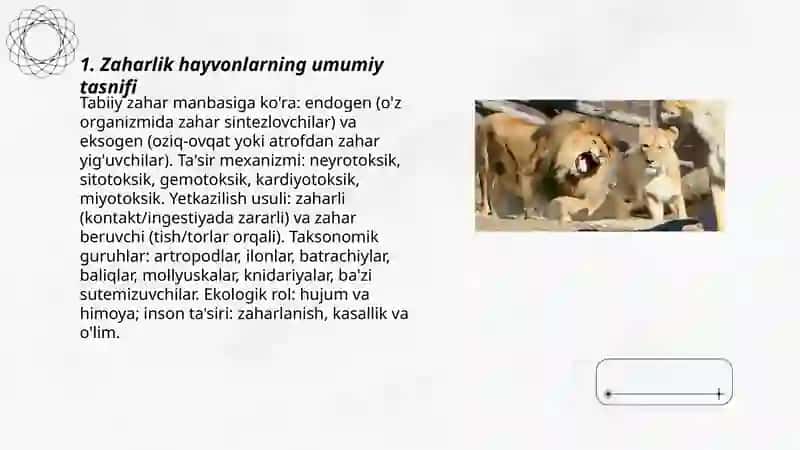 1. Zaharlik hayvonlarning umumiy tasnifi

Tabiiy zahar manbasiga ko'ra: endogen (o'z organizmida zahar sintezlovchilar) va eksogen (oziq-ovqat yoki atrofdan zahar yig'uvchilar). Ta'sir mexanizmi: neyrotoksik, sitotoksik, gemotoksik, kardiyotoksik, miyotoksik. Yetkazilish usuli: zaharli (kontakt/ingestiyada zararli) va zahar beruvchi (tish/torlar orqali). Taksonomik guruhlar: artropodlar, ilonlar, batrachiylar, baliqlar, mollyuskalar, knidariyalar, ba'zi sutemizuvchilar. Ekologik rol: hujum va himoya; inson ta'siri: zaharlanish, kasallik va o'lim.